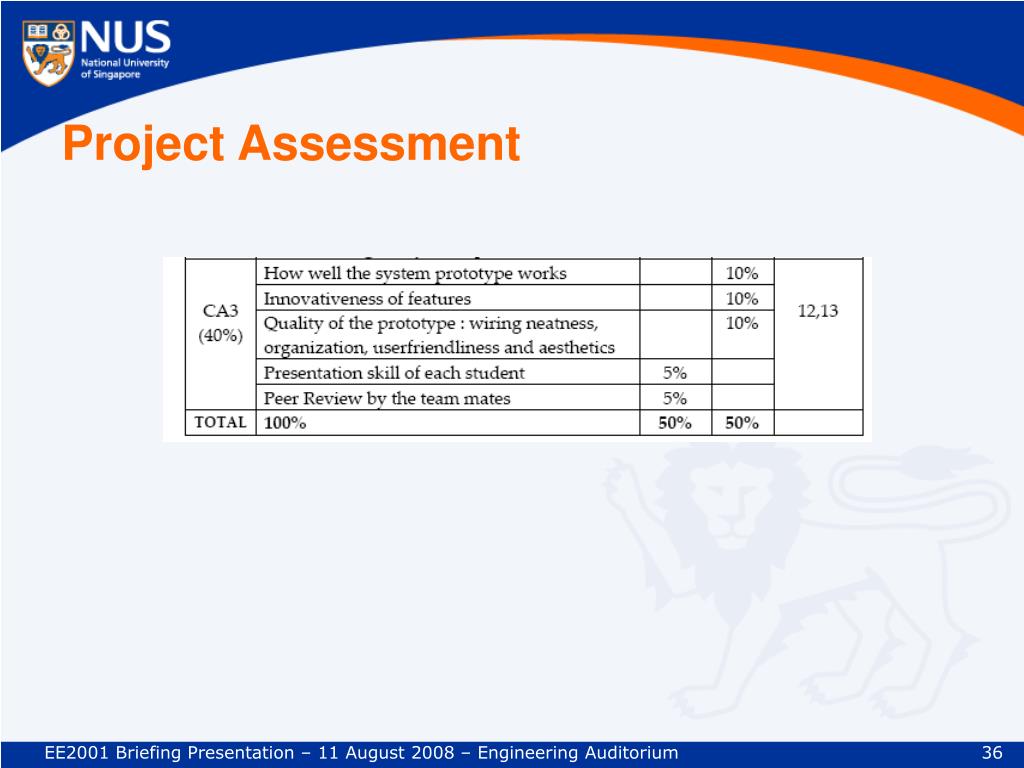 NUS
National University of Singapore

Project Assessment

| | | | | |
|---|---|---|---|---|
| CA3 (40%) | How well the system prototype works | | 10% | 12,13 |
| | Innovativeness of features | | 10% | |
| | Quality of the prototype : wiring neatness, organization, userfriendliness and aesthetics | | 10% | |
| | Presentation skill of each student | 5% | | |
| | Peer Review by the team mates | 5% | | |
| TOTAL | 100% | 50% | 50% | |

EE2001 Briefing Presentation – 11 August 2008 – Engineering Auditorium

36